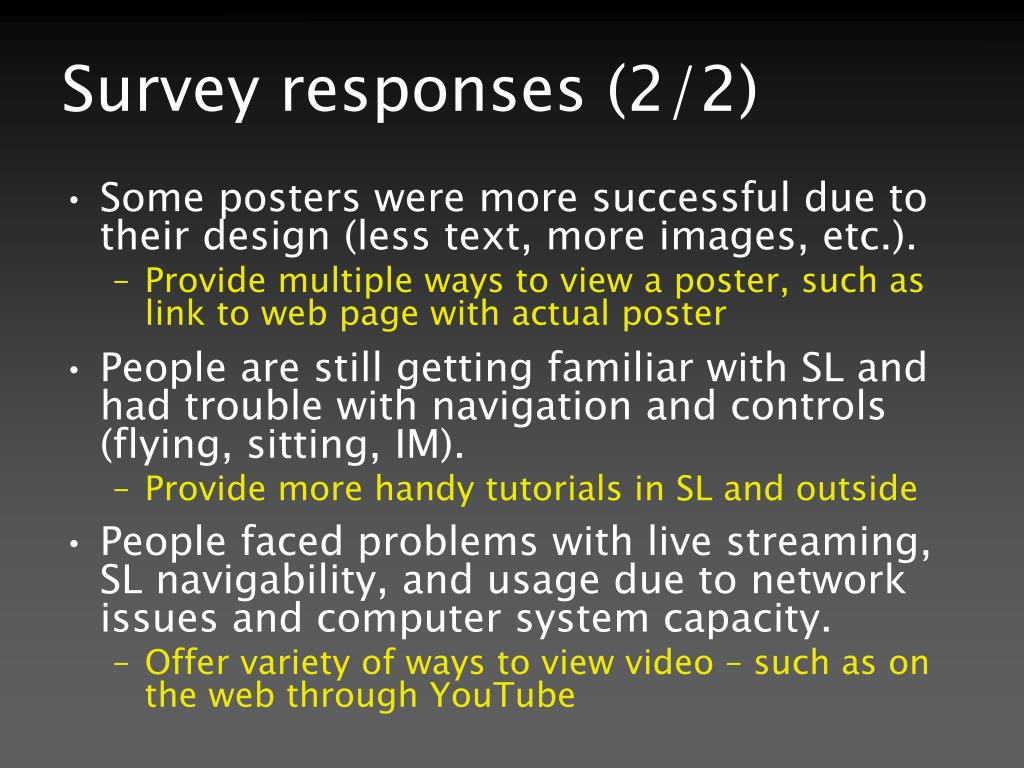 Survey responses (2/2)

• Some posters were more successful due to their design (less text, more images, etc.).
  – Provide multiple ways to view a poster, such as link to web page with actual poster

• People are still getting familiar with SL and had trouble with navigation and controls (flying, sitting, IM).
  – Provide more handy tutorials in SL and outside

• People faced problems with live streaming, SL navigability, and usage due to network issues and computer system capacity.
  – Offer variety of ways to view video – such as on the web through YouTube